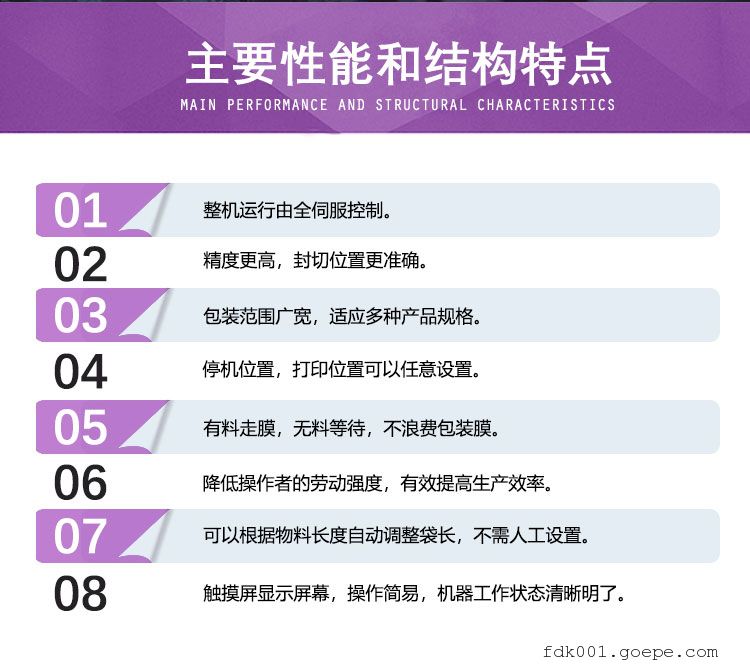 主要性能和结构特点
MAIN PERFORMANCE AND STRUCTURAL CHARACTERISTICS

01 整机运行由全伺服控制。

02 精度更高，封切位置更准确。

03 包装范围广宽，适应多种产品规格。

04 停机位置，打印位置可以任意设置。

05 有料走膜，无料等待，不浪费包装膜。

06 降低操作者的劳动强度，有效提高生产效率。

07 可以根据物料长度自动调整袋长，不需人工设置。

08 触摸屏显示屏幕，操作简易，机器工作状态清晰明了。

fdk001.goepe.com